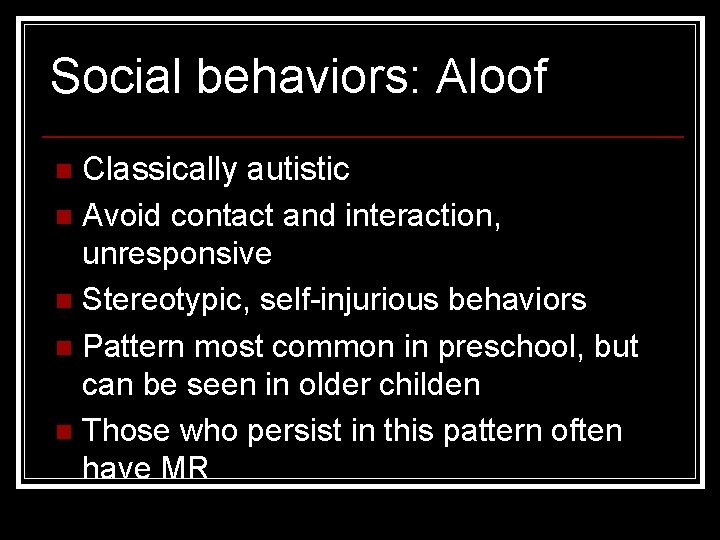 Social behaviors: Aloof

- Classically autistic
- Avoid contact and interaction, unresponsive
- Stereotypic, self-injurious behaviors
- Pattern most common in preschool, but can be seen in older childen
- Those who persist in this pattern often have MR